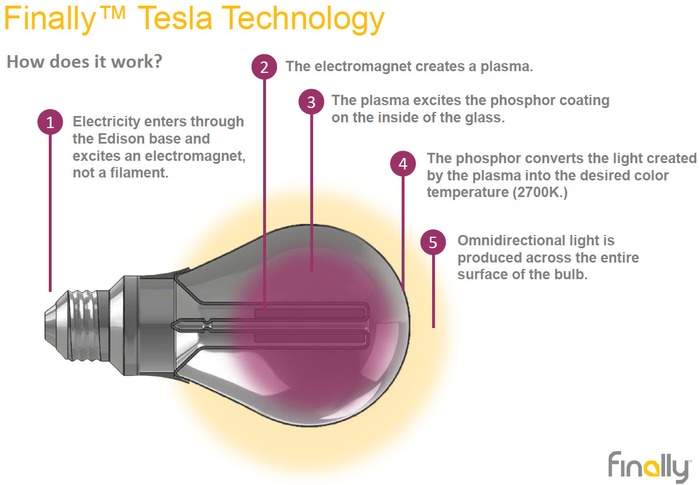 Finally™ Tesla Technology

How does it work?

1 Electricity enters through the Edison base and excites an electromagnet, not a filament.

2 The electromagnet creates a plasma.

3 The plasma excites the phosphor coating on the inside of the glass.

4 The phosphor converts the light created by the plasma into the desired color temperature (2700K.)

5 Omnidirectional light is produced across the entire surface of the bulb.

finally